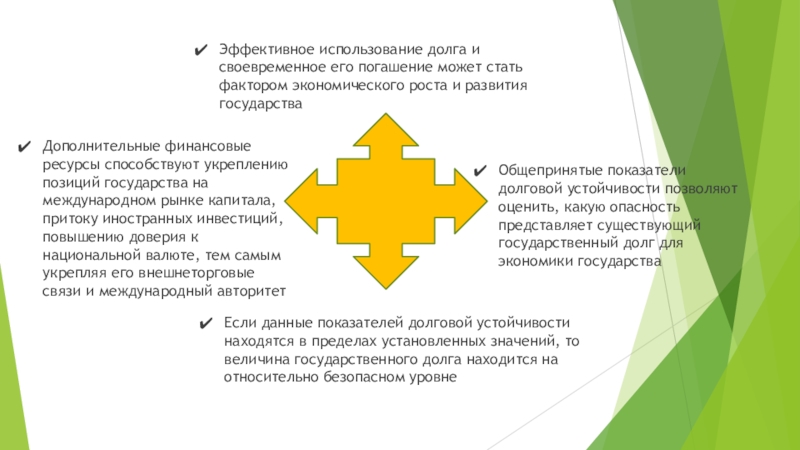 ✔ Эффективное использование долга и своевременное его погашение может стать фактором экономического роста и развития государства

✔ Дополнительные финансовые ресурсы способствуют укреплению позиций государства на международном рынке капитала, притоку иностранных инвестиций, повышению доверия к национальной валюте, тем самым укрепляя его внешнеторговые связи и международный авторитет

✔ Общепринятые показатели долговой устойчивости позволяют оценить, какую опасность представляет существующий государственный долг для экономики государства

✔ Если данные показателей долговой устойчивости находятся в пределах установленных значений, то величина государственного долга находится на относительно безопасном уровне